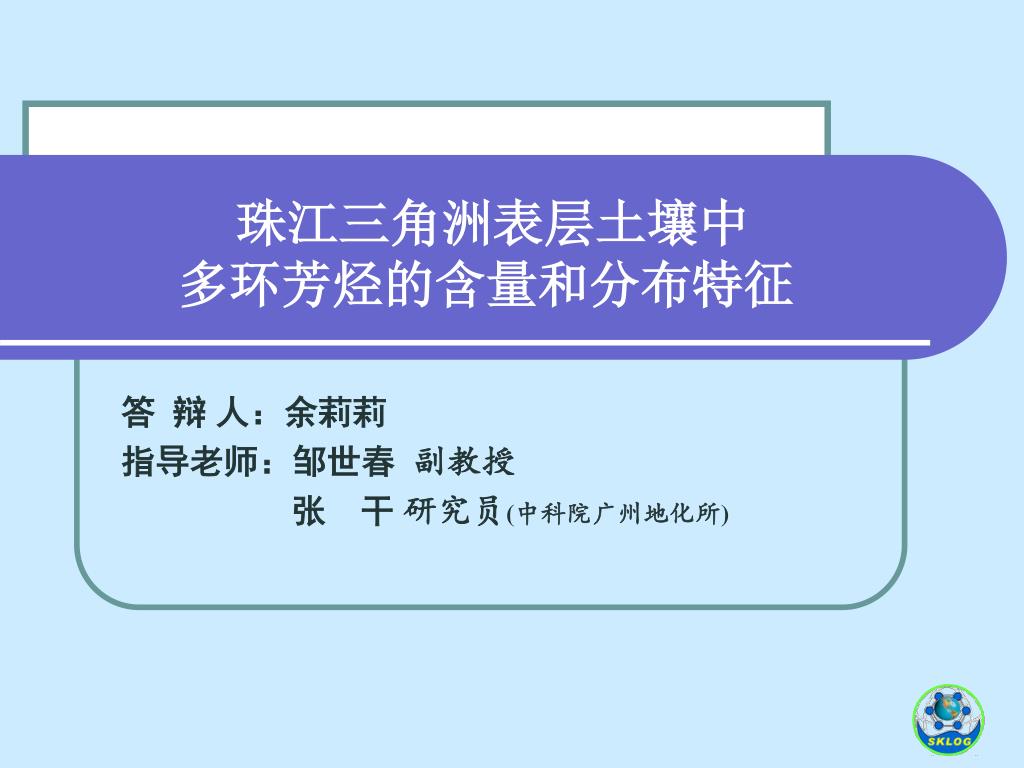 珠江三角洲表层土壤中
多环芳烃的含量和分布特征

答 辩 人：余莉莉
指导老师：邹世春 副教授
张 干 研究员(中科院广州地化所)

SKLOG